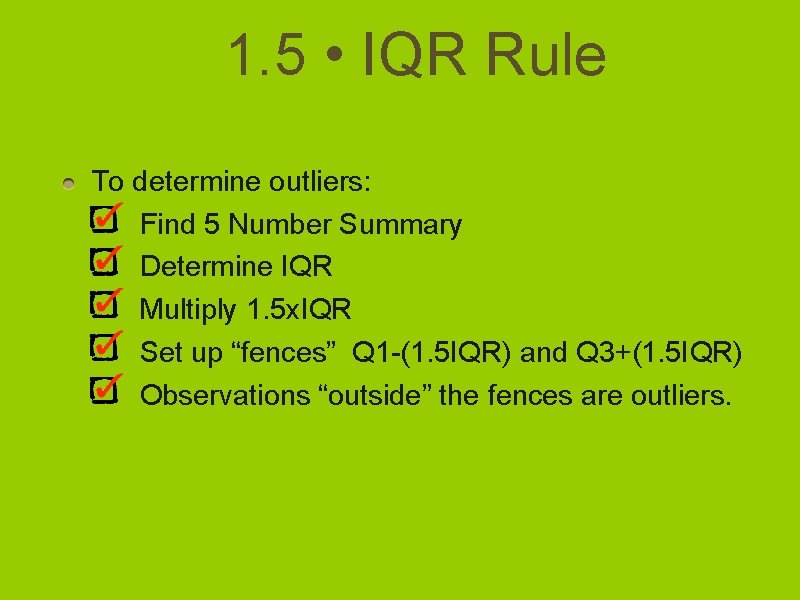 1.5 • IQR Rule

To determine outliers:

Find 5 Number Summary

Determine IQR

Multiply 1.5xIQR

Set up “fences” Q1-(1.5IQR) and Q3+(1.5IQR)

Observations “outside” the fences are outliers.